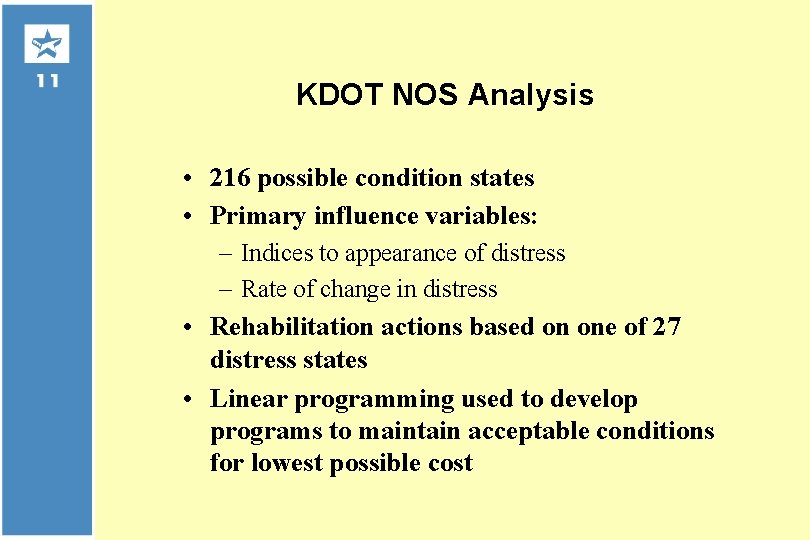 11

KDOT NOS Analysis

• 216 possible condition states
• Primary influence variables:
– Indices to appearance of distress
– Rate of change in distress
• Rehabilitation actions based on one of 27 distress states
• Linear programming used to develop programs to maintain acceptable conditions for lowest possible cost